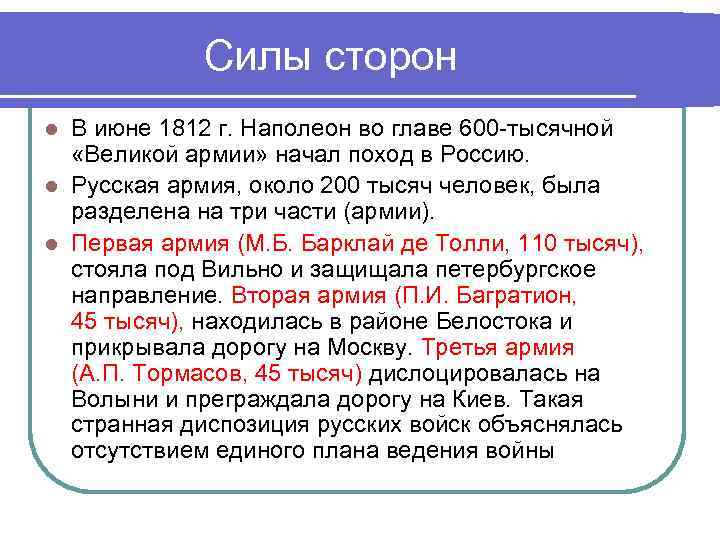 Силы сторон

- В июне 1812 г. Наполеон во главе 600-тысячной «Великой армии» начал поход в Россию.
- Русская армия, около 200 тысяч человек, была разделена на три части (армии).
- Первая армия (М.Б. Барклай де Толли, 110 тысяч), стояла под Вильно и защищала петербургское направление. Вторая армия (П.И. Багратион, 45 тысяч), находилась в районе Белостока и прикрывала дорогу на Москву. Третья армия (А.П. Тормасов, 45 тысяч) дислоцировалась на Волыни и преграждала дорогу на Киев. Такая странная диспозиция русских войск объяснялась отсутствием единого плана ведения войны